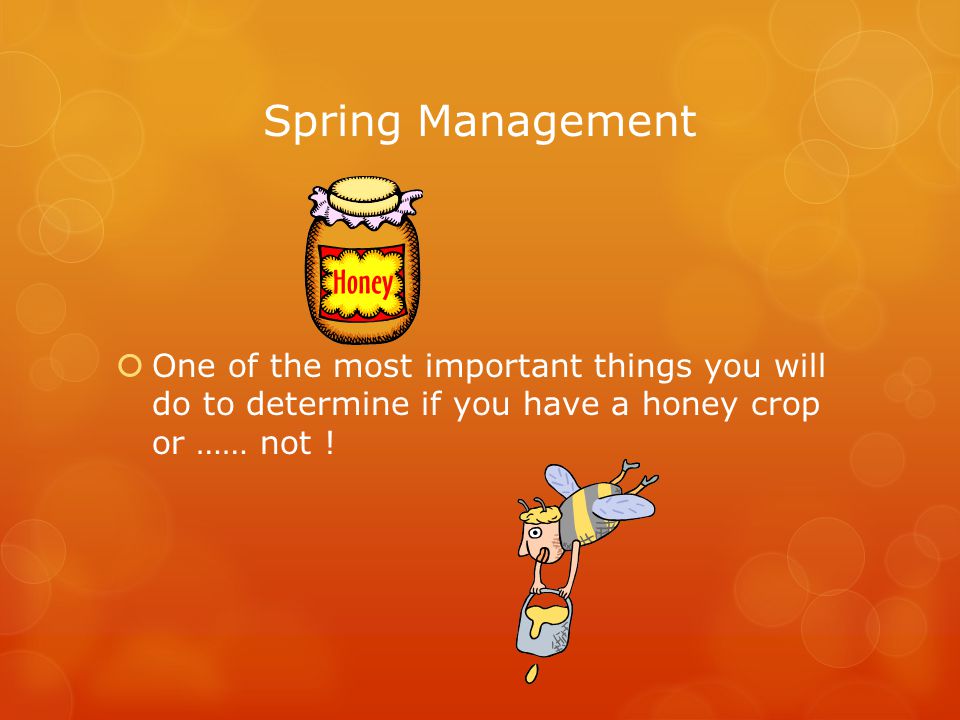 Spring Management

Honey

One of the most important things you will do to determine if you have a honey crop or …… not !